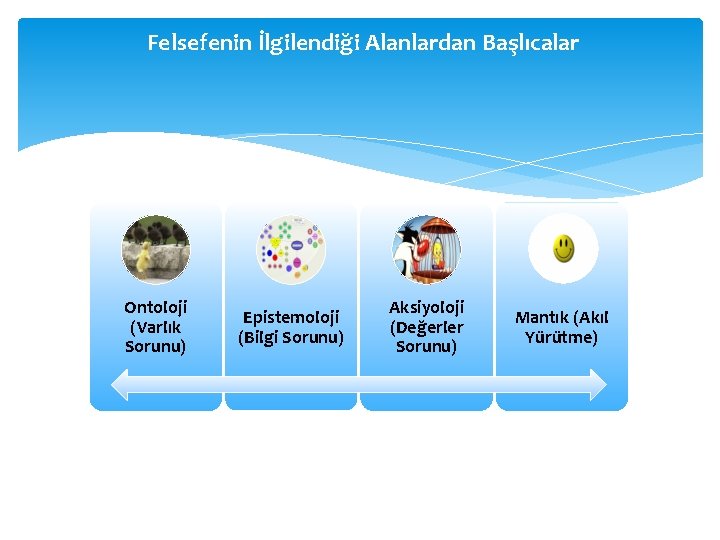 Felsefenin İlgilendiği Alanlardan Başlıcalar

Ontoloji (Varlık Sorunu)

Epistemoloji (Bilgi Sorunu)

Aksiyoloji (Değerler Sorunu)

Mantık (Akıl Yürütme)